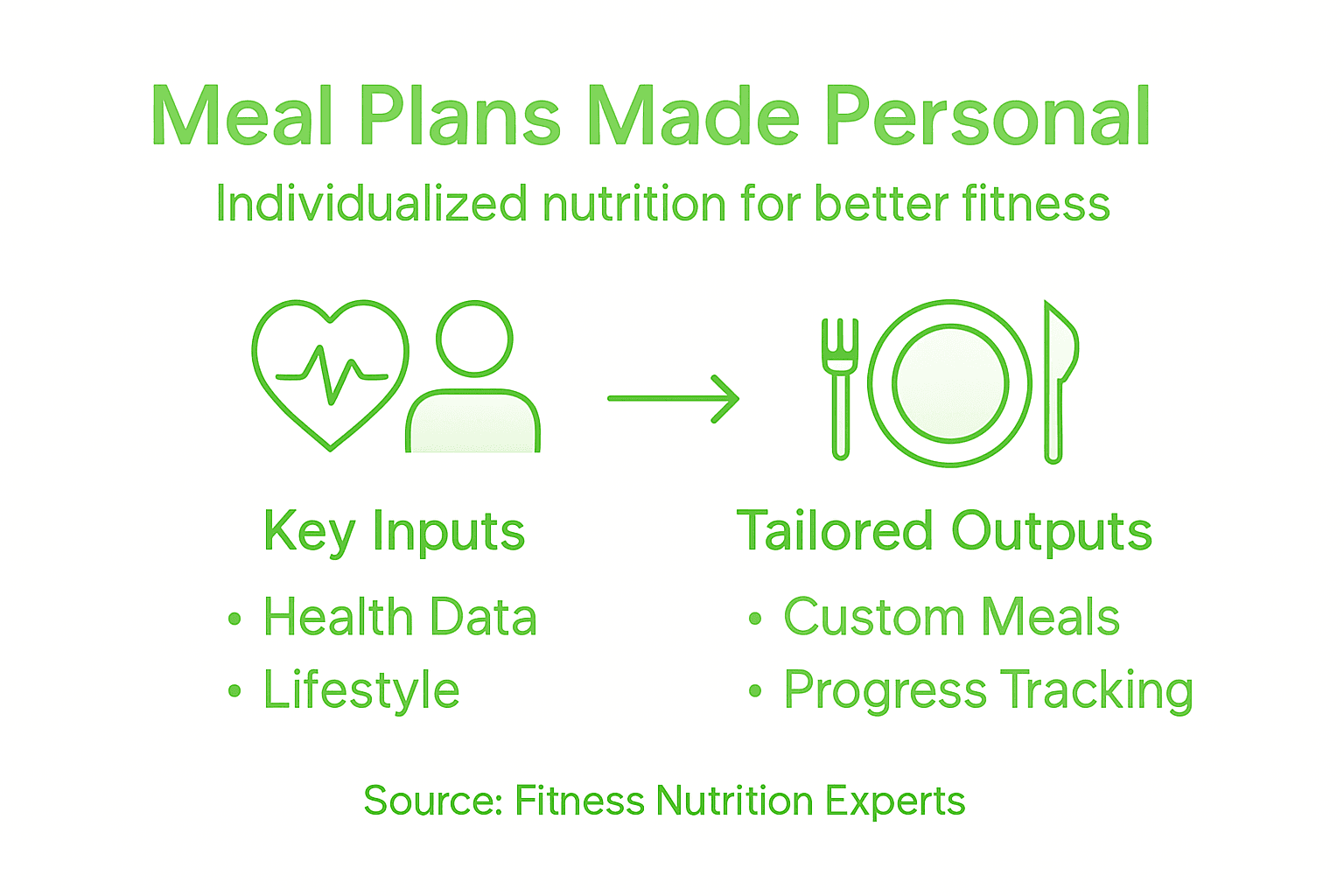 Meal Plans Made Personal

Individualized nutrition for better fitness

Key Inputs

• Health Data
• Lifestyle

Tailored Outputs

• Custom Meals
• Progress Tracking

Source: Fitness Nutrition Experts